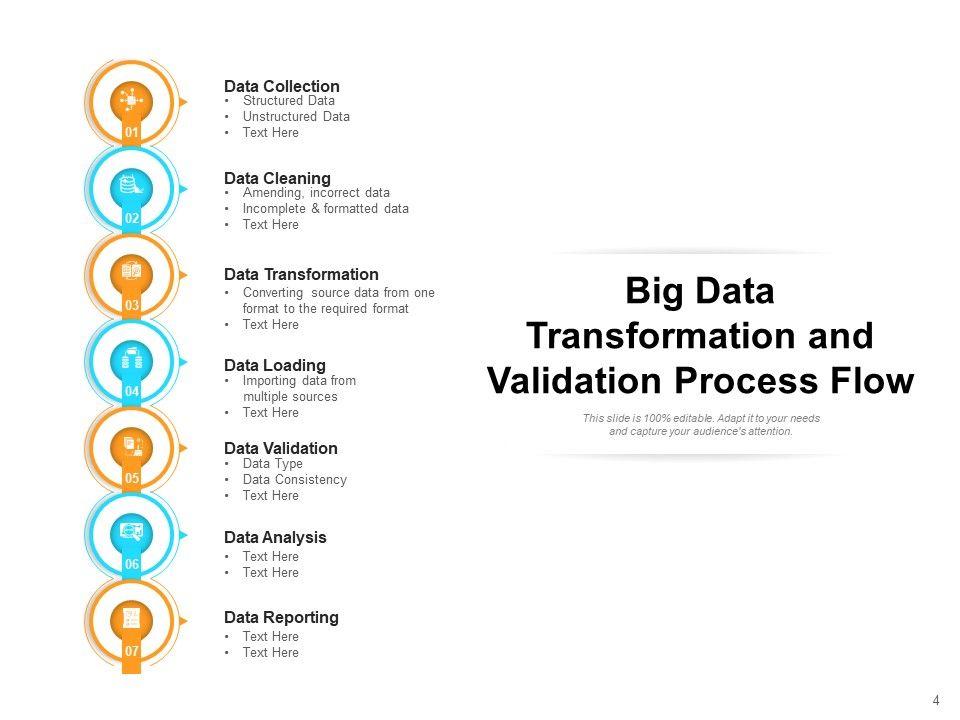 01

Data Collection
• Structured Data
• Unstructured Data
• Text Here

02

Data Cleaning
• Amending, incorrect data
• Incomplete & formatted data
• Text Here

03

Data Transformation
• Converting source data from one format to the required format
• Text Here

04

Data Loading
• Importing data from multiple sources
• Text Here

05

Data Validation
• Data Type
• Data Consistency
• Text Here

06

Data Analysis
• Text Here
• Text Here

07

Data Reporting
• Text Here
• Text Here

Big Data Transformation and Validation Process Flow

This slide is 100% editable. Adapt it to your needs and capture your audience's attention.

4